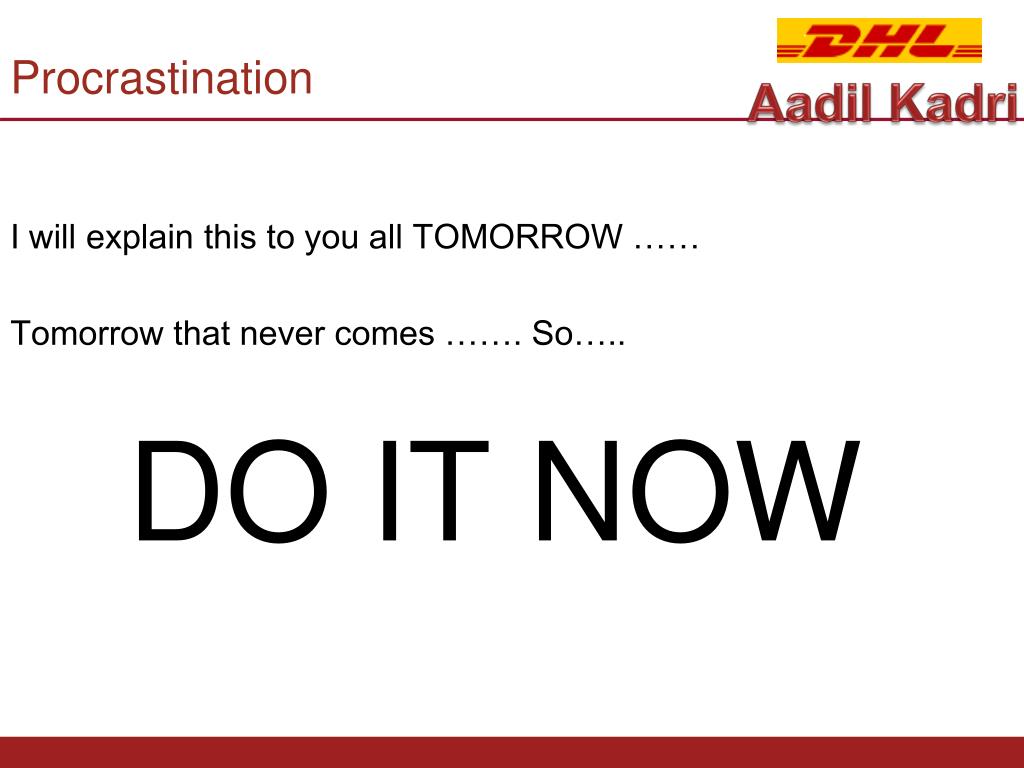 Procrastination

DHL

Aadil Kadri

I will explain this to you all TOMORROW ……

Tomorrow that never comes ……. So…..

DO IT NOW